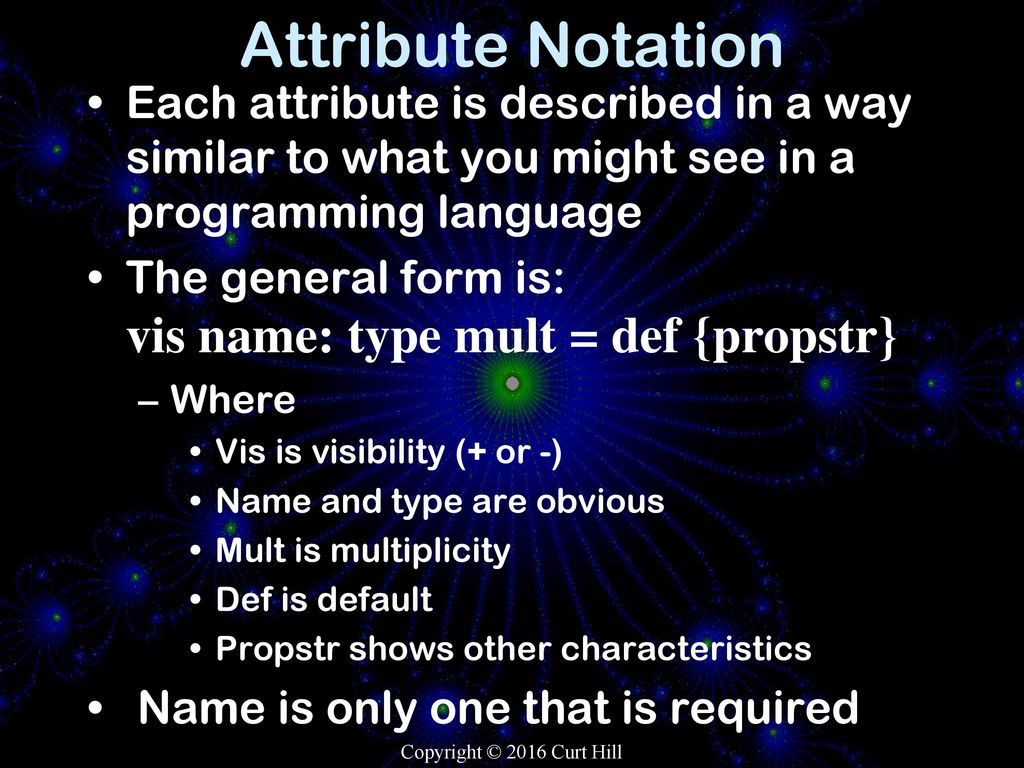 Attribute Notation

• Each attribute is described in a way similar to what you might see in a programming language

• The general form is:
vis name: type mult = def {propstr}

– Where
• Vis is visibility (+ or -)
• Name and type are obvious
• Mult is multiplicity
• Def is default
• Propstr shows other characteristics

• Name is only one that is required

Copyright © 2016 Curt Hill